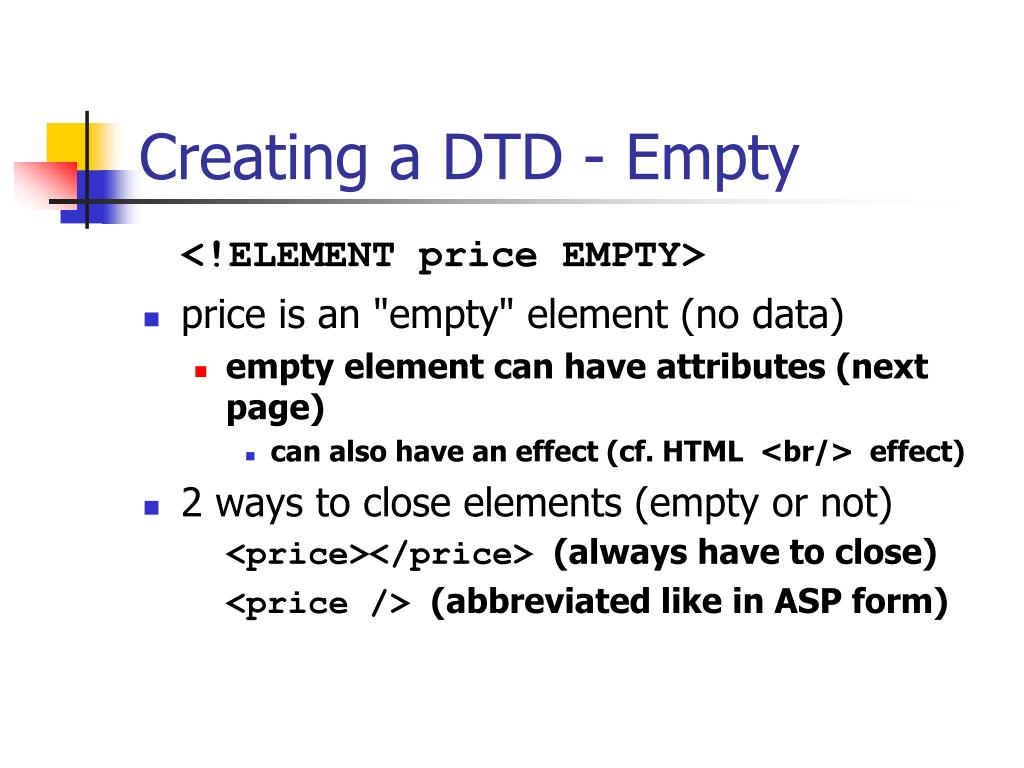 Creating a DTD - Empty

<!ELEMENT price EMPTY>

- price is an "empty" element (no data)
  - empty element can have attributes (next page)
    - can also have an effect (cf. HTML <br/> effect)
- 2 ways to close elements (empty or not)

<price></price> (always have to close)

<price /> (abbreviated like in ASP form)